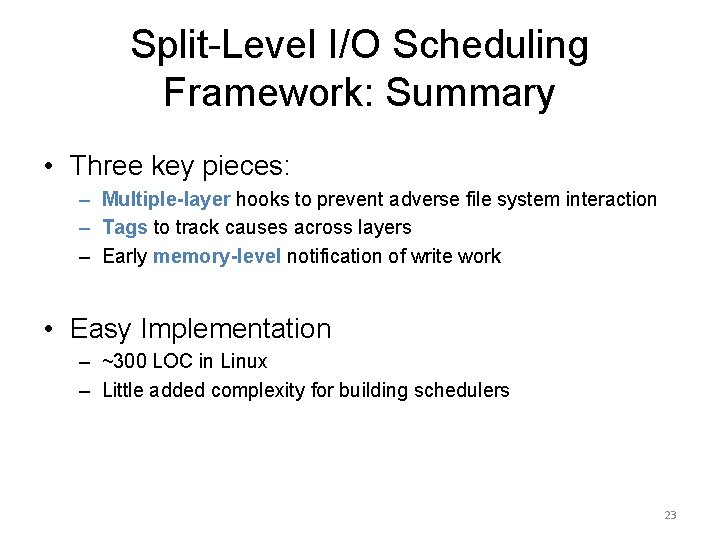 Split-Level I/O Scheduling Framework: Summary

• Three key pieces:
– Multiple-layer hooks to prevent adverse file system interaction
– Tags to track causes across layers
– Early memory-level notification of write work

• Easy Implementation
– ~300 LOC in Linux
– Little added complexity for building schedulers

23